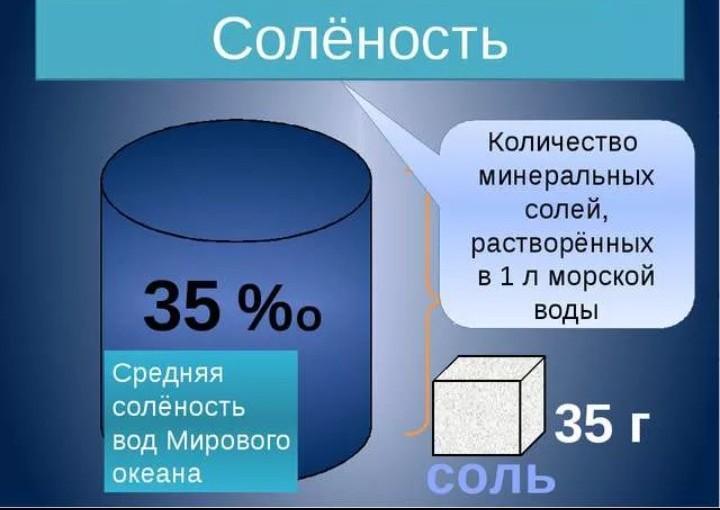 Солёность

Количество минеральных солей, растворённых в 1 л морской воды

35 ‰

Средняя солёность вод Мирового океана

35 г

соль